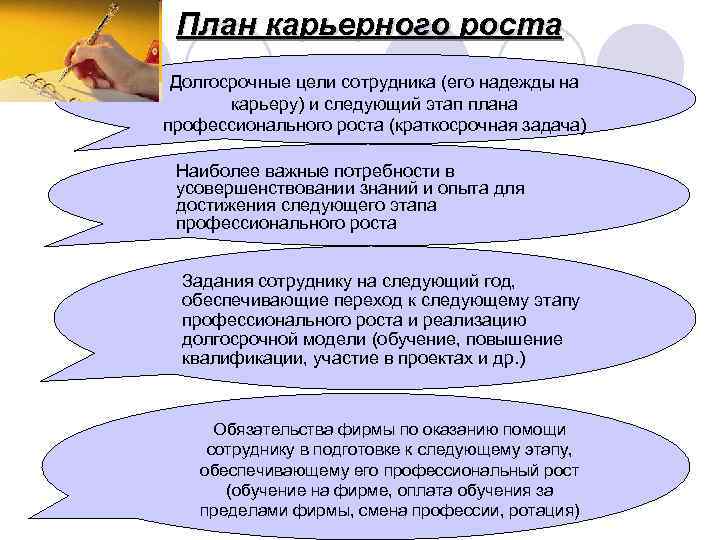 План карьерного роста

Долгосрочные цели сотрудника (его надежды на карьеру) и следующий этап плана профессионального роста (краткосрочная задача)

Наиболее важные потребности в усовершенствовании знаний и опыта для достижения следующего этапа профессионального роста

Задания сотруднику на следующий год, обеспечивающие переход к следующему этапу профессионального роста и реализацию долгосрочной модели (обучение, повышение квалификации, участие в проектах и др.)

Обязательства фирмы по оказанию помощи сотруднику в подготовке к следующему этапу, обеспечивающему его профессиональный рост (обучение на фирме, оплата обучения за пределами фирмы, смена профессии, ротация)